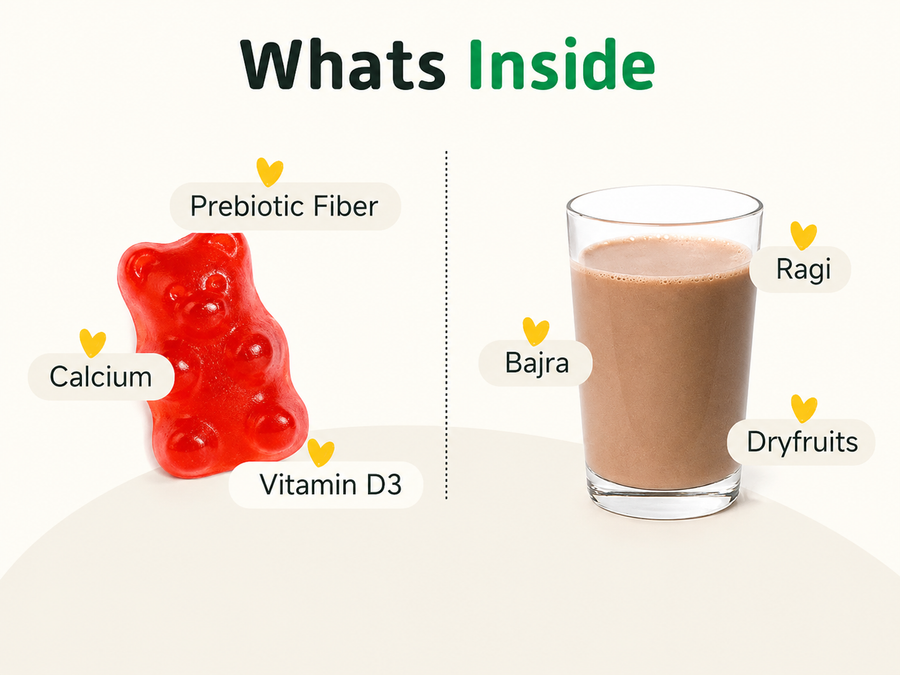 Whats Inside

Prebiotic Fiber

Calcium

Vitamin D3

Ragi

Bajra

Dryfruits